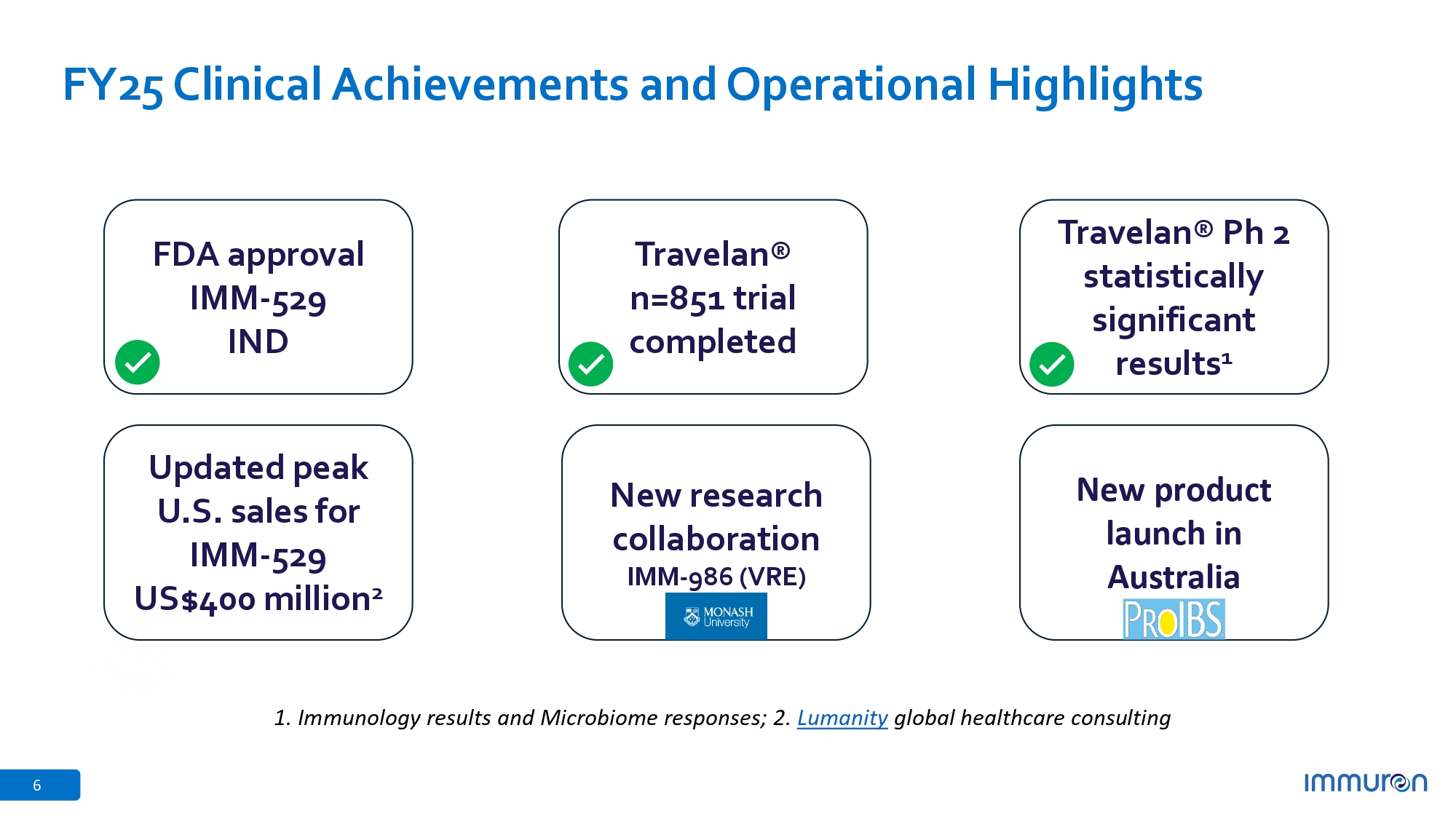 FY25 Clinical Achievements and Operational Highlights

FDA approval IMM-529 IND

Travelan® n=851 trial completed

Travelan® Ph 2 statistically significant results¹

Updated peak U.S. sales for IMM-529 US$400 million²

New research collaboration IMM-986 (VRE)

MONASH University

New product launch in Australia

ProIBS

1. Immunology results and Microbiome responses; 2. Lumanity global healthcare consulting

6

immuron